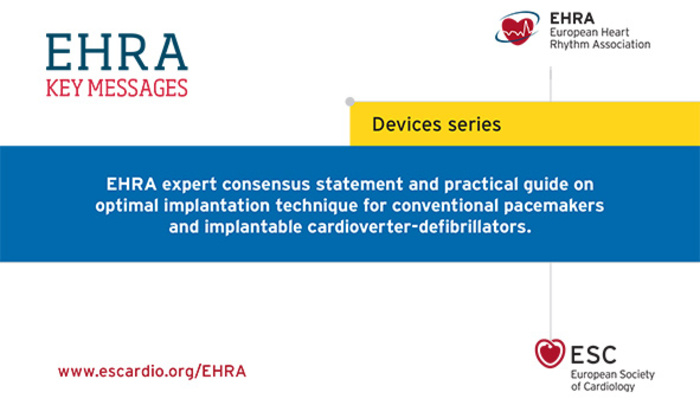 EHRA
KEY MESSAGES

EHRA
European Heart
Rhythm Association

Devices series

EHRA expert consensus statement and practical guide on optimal implantation technique for conventional pacemakers and implantable cardioverter-defibrillators.

www.escardio.org/EHRA

ESC
European Society
of Cardiology